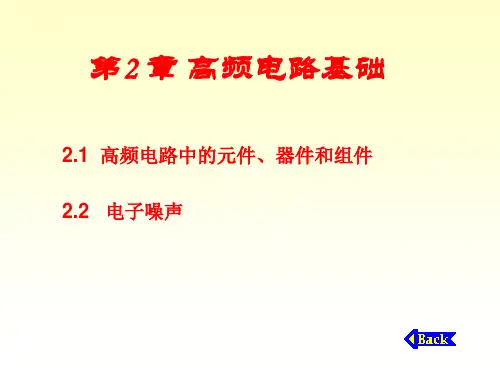 第2章 高频电路基础

2.1 高频电路中的元件、器件和组件

2.2 电子噪声

Back